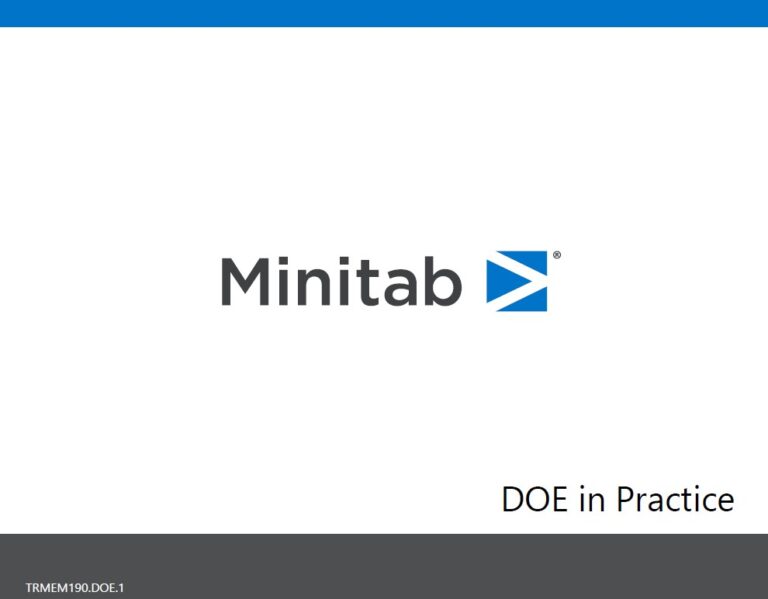 Minitab®

DOE in Practice

TRMEM190.DOE.1